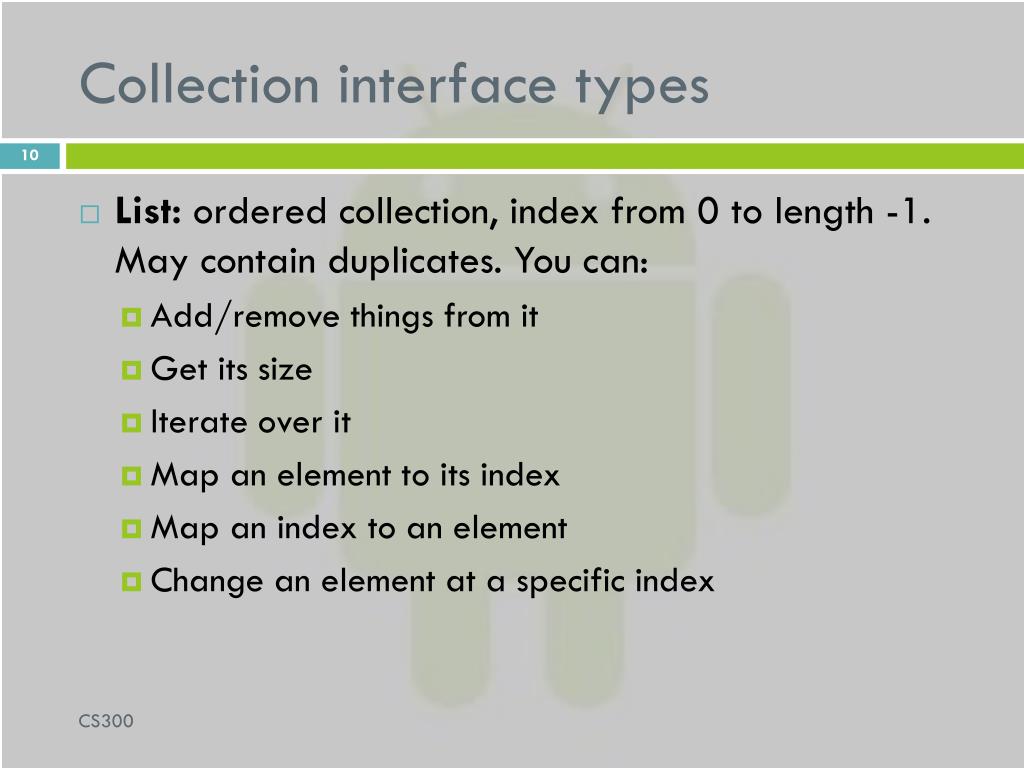 Collection interface types

10

List: ordered collection, index from 0 to length -1. May contain duplicates. You can:

Add/remove things from it

Get its size

Iterate over it

Map an element to its index

Map an index to an element

Change an element at a specific index

CS300